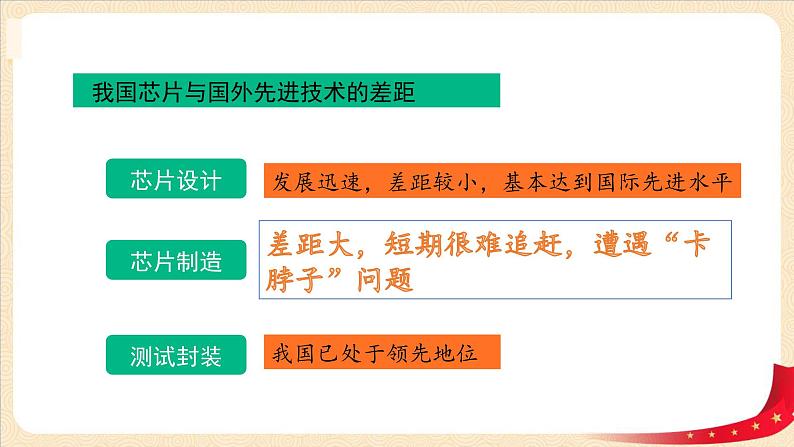 我国芯片与国外先进技术的差距

芯片设计

发展迅速，差距较小，基本达到国际先进水平

芯片制造

差距大，短期很难追赶，遭遇“卡脖子”问题

测试封装

我国已处于领先地位